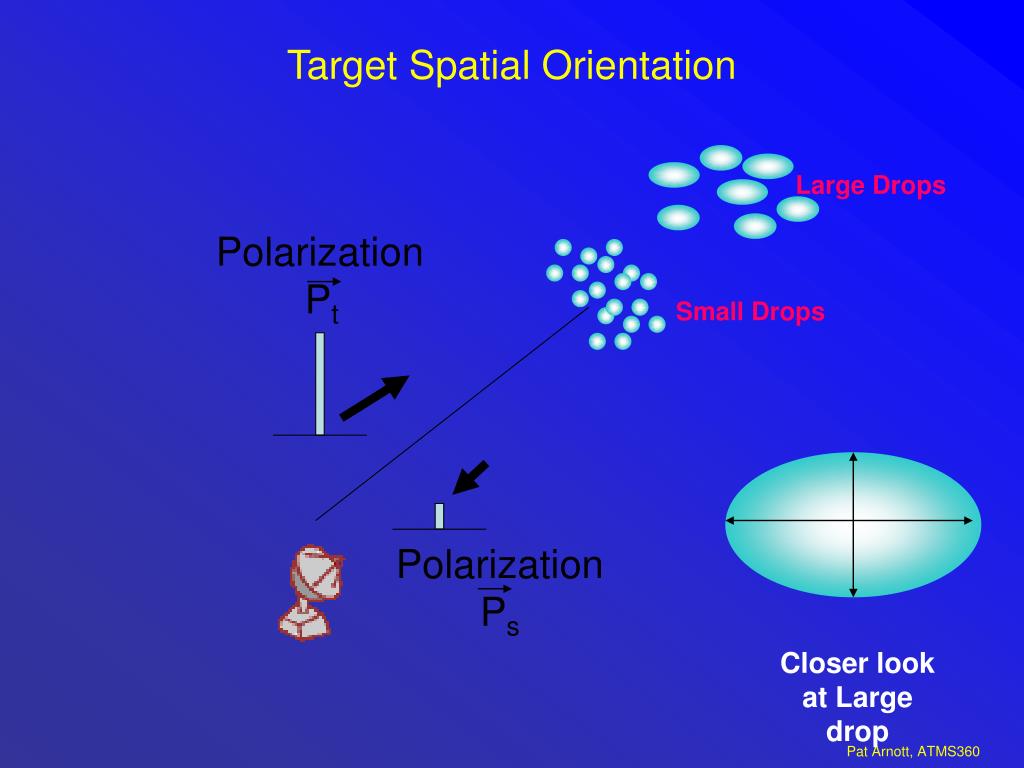 Target Spatial Orientation

Large Drops

Polarization
$\vec{P}_t$

Small Drops

Polarization
$\vec{P}_s$

Closer look at Large drop

Pat Arnott, ATMS360